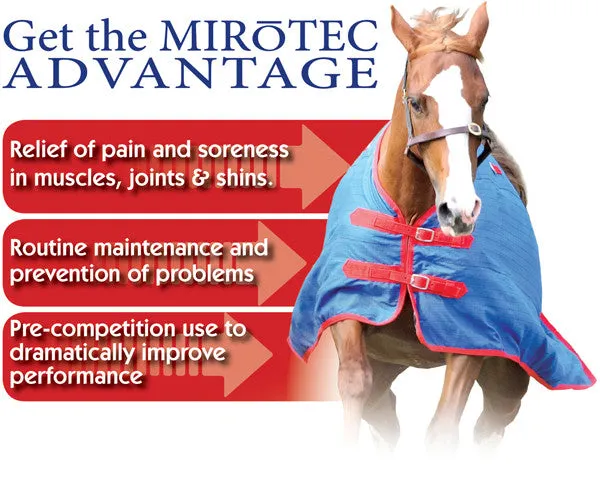 Get the MIRŌTEC ADVANTAGE

Relief of pain and soreness in muscles, joints & shins.

Routine maintenance and prevention of problems

Pre-competition use to dramatically improve performance